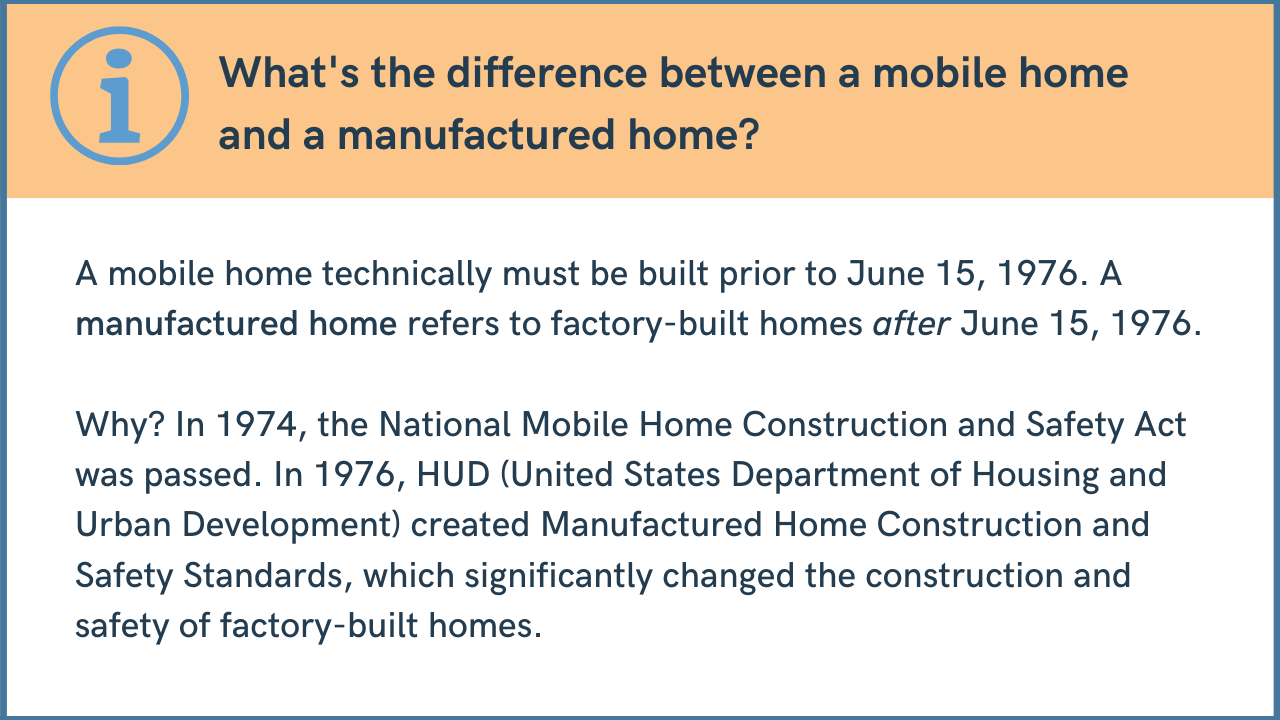 What's the difference between a mobile home and a manufactured home?

A mobile home technically must be built prior to June 15, 1976. A manufactured home refers to factory-built homes after June 15, 1976.

Why? In 1974, the National Mobile Home Construction and Safety Act was passed. In 1976, HUD (United States Department of Housing and Urban Development) created Manufactured Home Construction and Safety Standards, which significantly changed the construction and safety of factory-built homes.